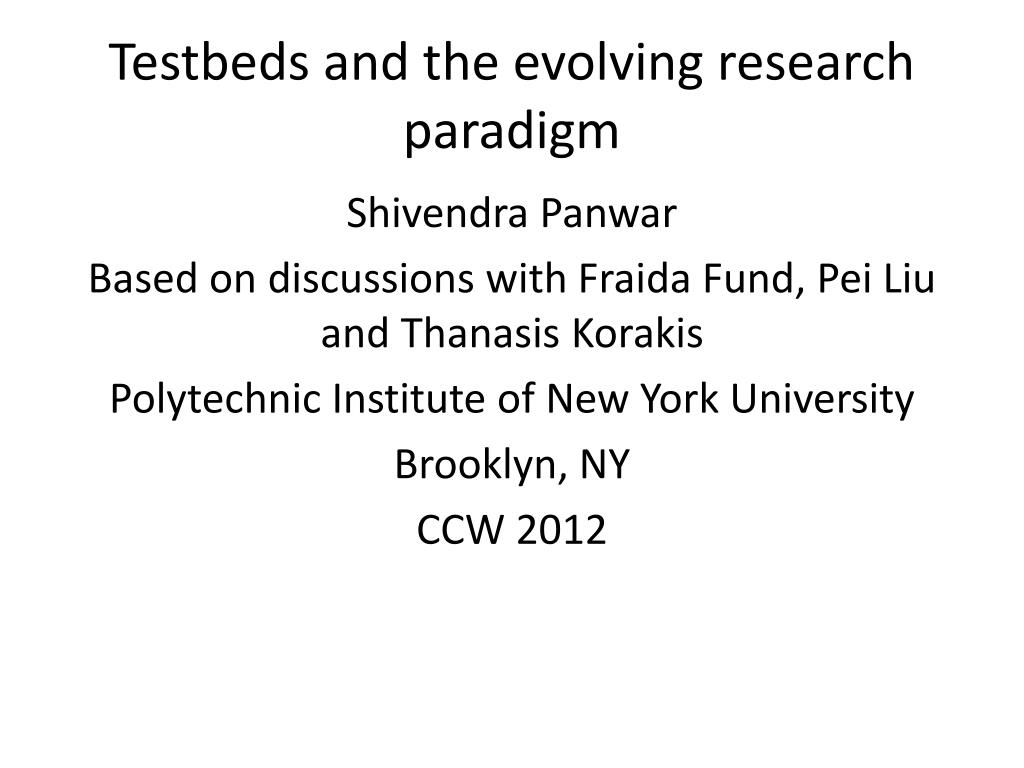 Testbeds and the evolving research paradigm

Shivendra Panwar

Based on discussions with Fraida Fund, Pei Liu and Thanasis Korakis

Polytechnic Institute of New York University

Brooklyn, NY

CCW 2012